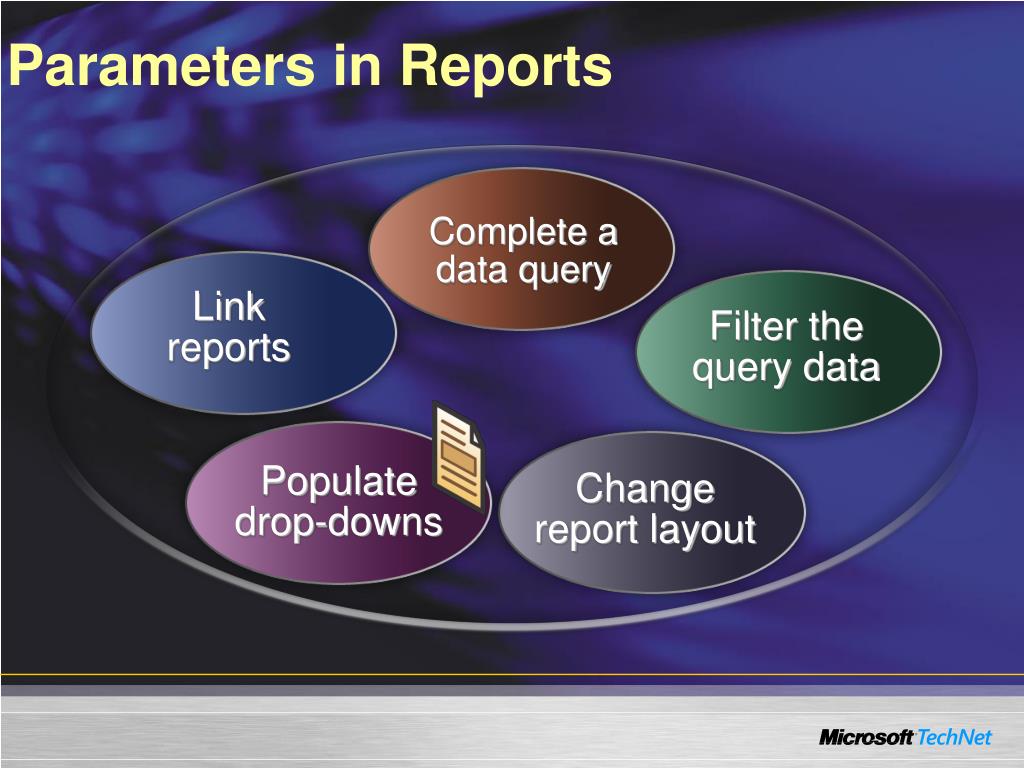 Parameters in Reports

Complete a data query

Link reports

Filter the query data

Populate drop-downs

Change report layout

Microsoft TechNet